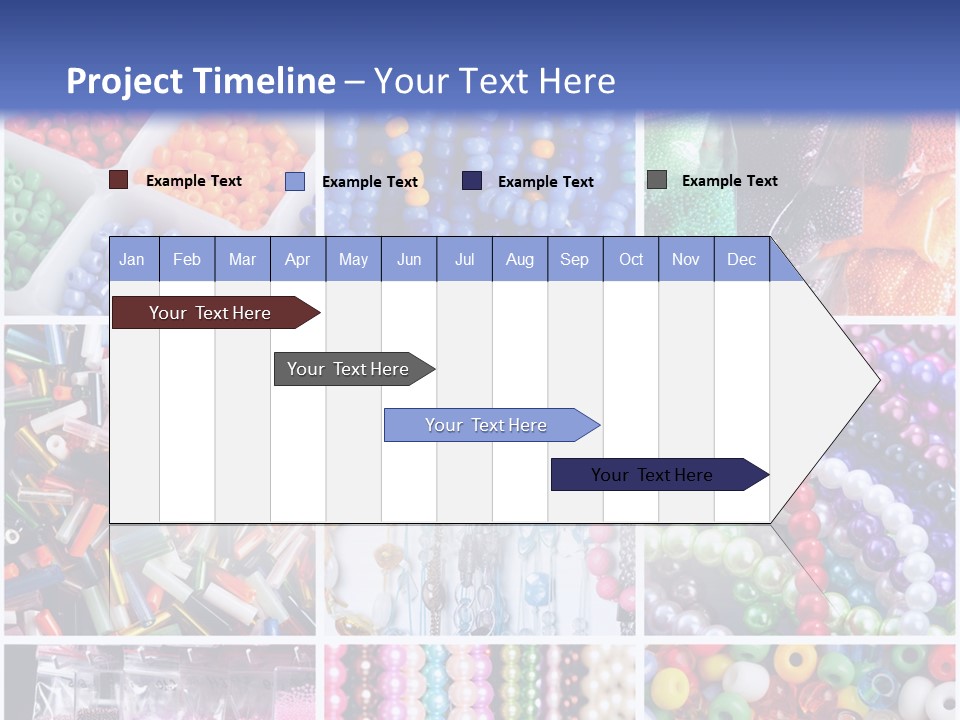 Project Timeline – Your Text Here

Example Text Example Text Example Text Example Text

| Jan | Feb | Mar | Apr | May | Jun | Jul | Aug | Sep | Oct | Nov | Dec |
|---|---|---|---|---|---|---|---|---|---|---|---|

Your Text Here

Your Text Here

Your Text Here

Your Text Here